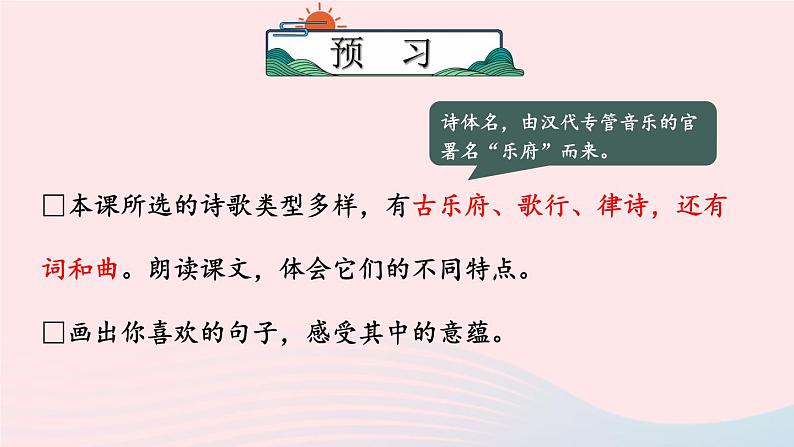 预　习

诗体名，由汉代专管音乐的官署名“乐府”而来。

□本课所选的诗歌类型多样，有古乐府、歌行、律诗，还有词和曲。朗读课文，体会它们的不同特点。

□画出你喜欢的句子，感受其中的意蕴。